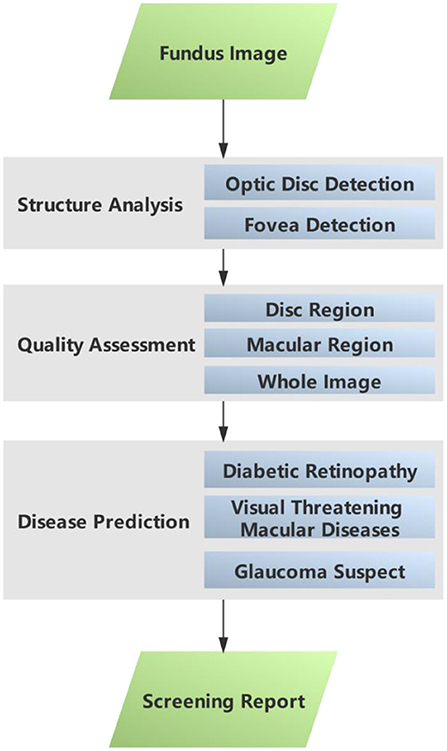 Fundus Image

Structure Analysis

Optic Disc Detection

Fovea Detection

Quality Assessment

Disc Region

Macular Region

Whole Image

Disease Prediction

Diabetic Retinopathy

Visual Threatening Macular Diseases

Glaucoma Suspect

Screening Report